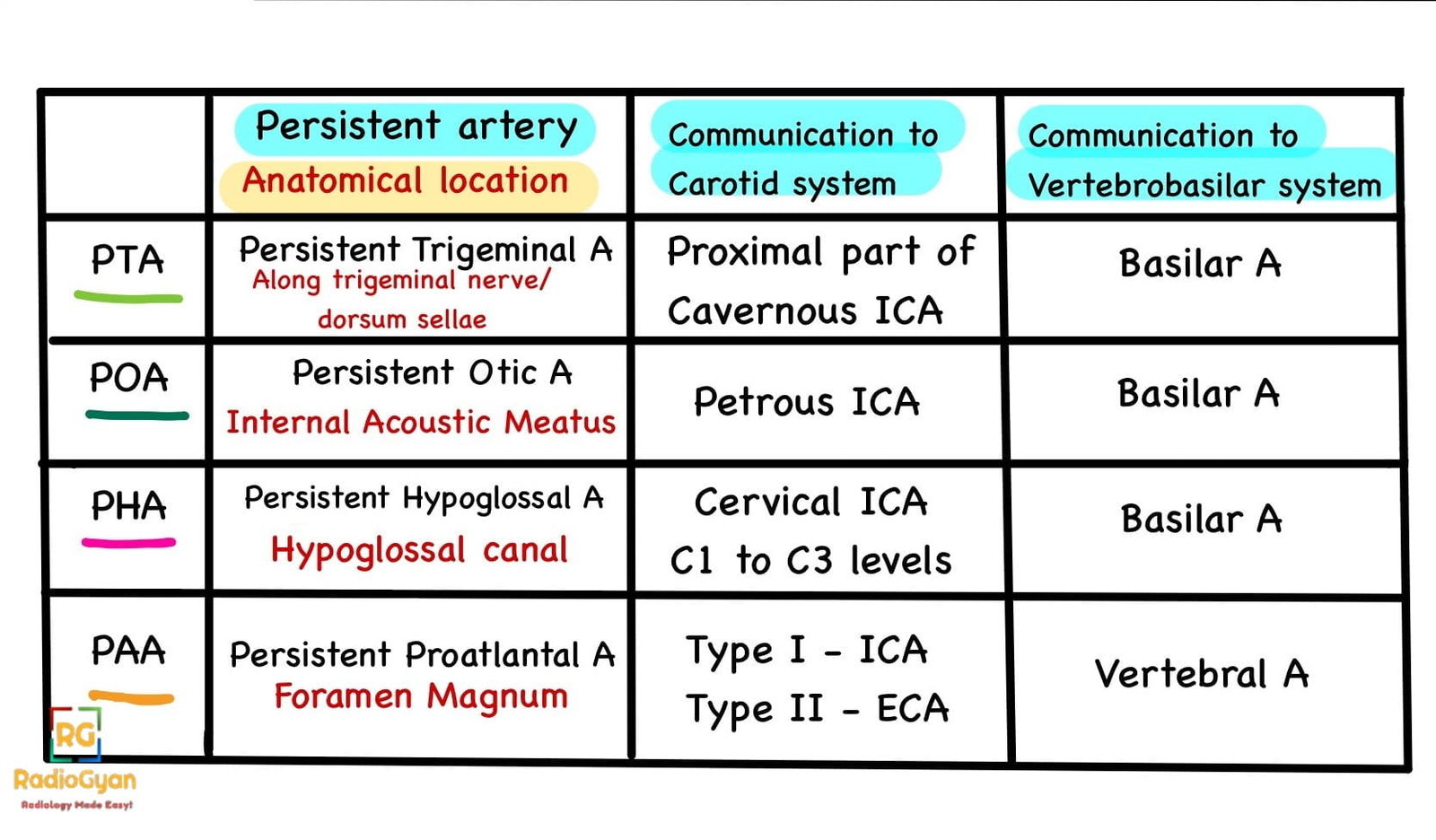 |  | Persistent artery Anatomical location | Communication to Carotid system | Communication to Vertebrobasilar system |
|---|---|---|---|
| PTA | Persistent Trigeminal A Along trigeminal nerve/ dorsum sellae | Proximal part of Cavernous ICA | Basilar A |
| POA | Persistent Otic A Internal Acoustic Meatus | Petrous ICA | Basilar A |
| PHA | Persistent Hypoglossal A Hypoglossal canal | Cervical ICA C1 to C3 levels | Basilar A |
| PAA | Persistent Proatlantal A Foramen Magnum | Type I - ICA Type II - ECA | Vertebral A |

RG
RadioGyan
Radiology Made Easy!